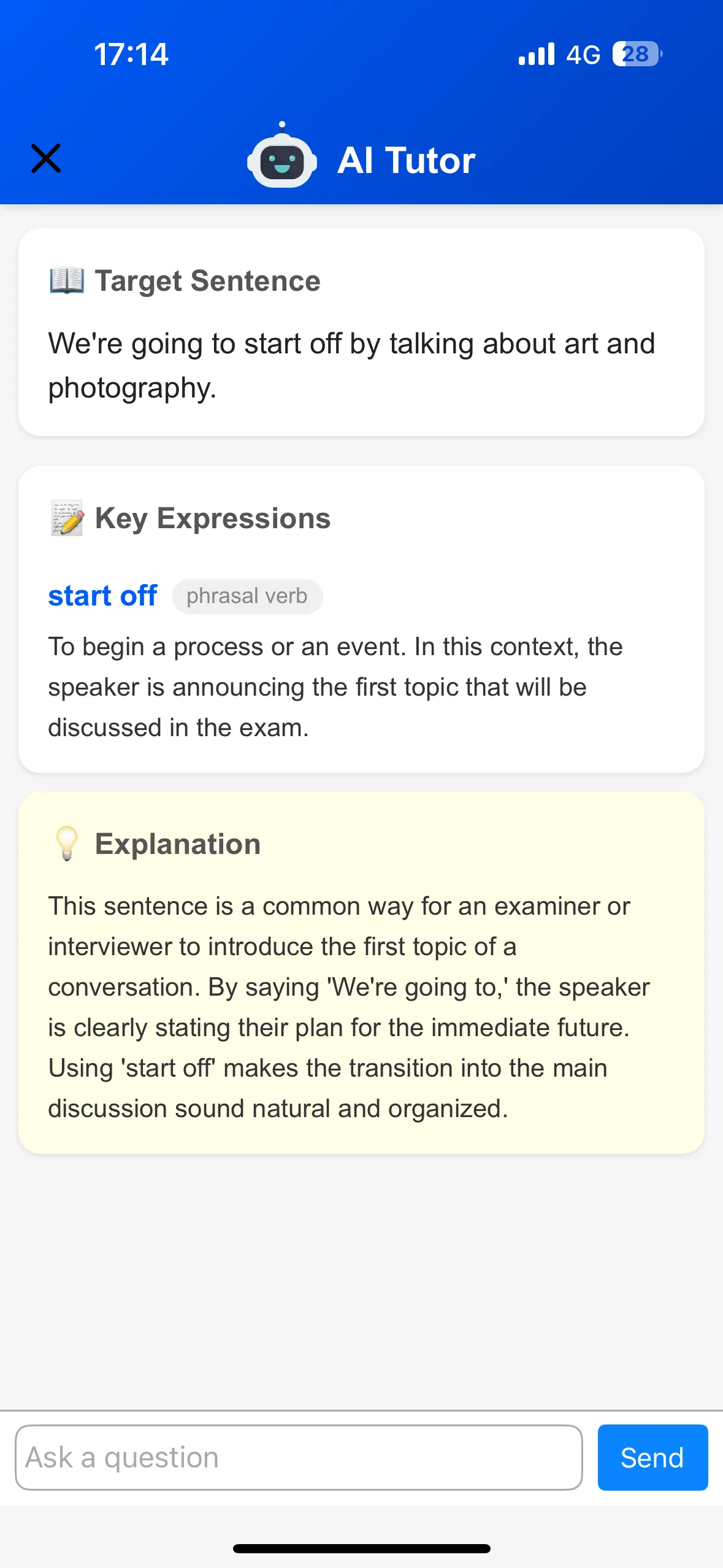 17:14

4G 28

AI Tutor

Target Sentence

We're going to start off by talking about art and photography.

Key Expressions

start off phrasal verb

To begin a process or an event. In this context, the speaker is announcing the first topic that will be discussed in the exam.

Explanation

This sentence is a common way for an examiner or interviewer to introduce the first topic of a conversation. By saying 'We're going to,' the speaker is clearly stating their plan for the immediate future. Using 'start off' makes the transition into the main discussion sound natural and organized.

Ask a question

Send